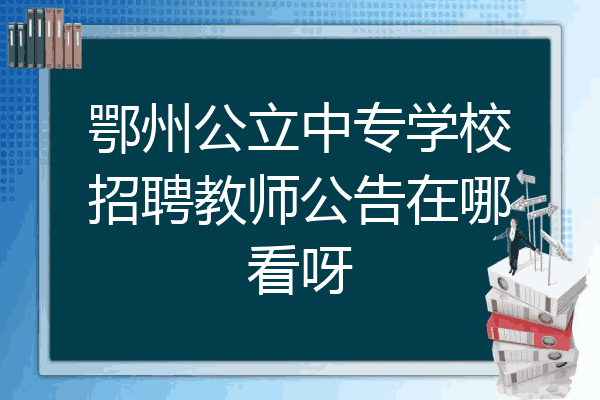 鄂州公立中专学校招聘教师公告在哪看呀